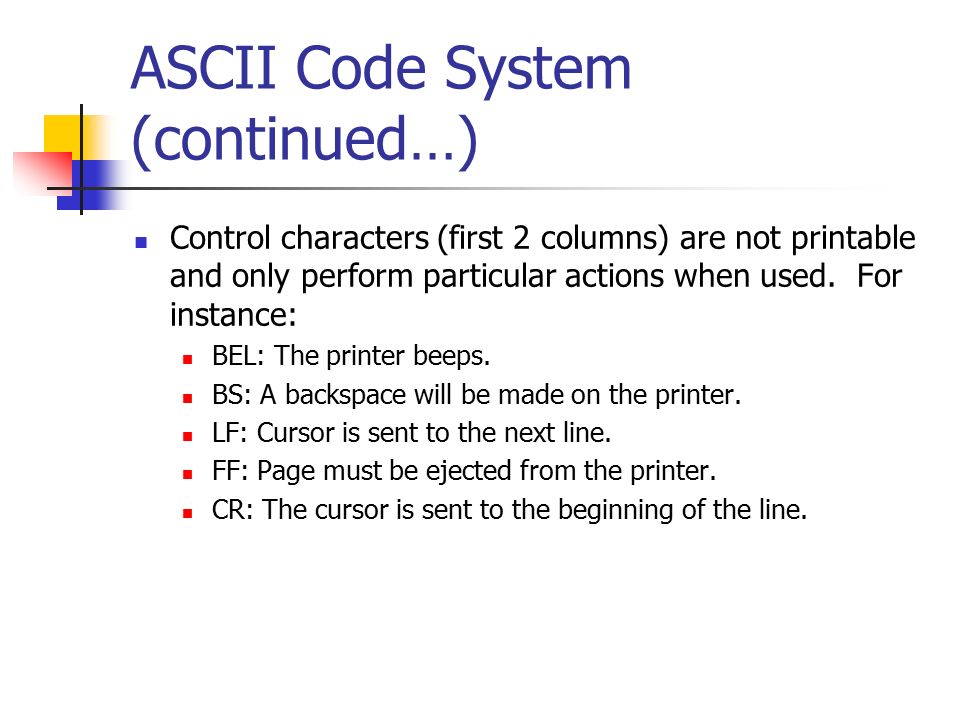 ASCII Code System (continued…)

Control characters (first 2 columns) are not printable and only perform particular actions when used.  For instance:

BEL: The printer beeps.

BS: A backspace will be made on the printer.

LF: Cursor is sent to the next line.

FF: Page must be ejected from the printer.

CR: The cursor is sent to the beginning of the line.